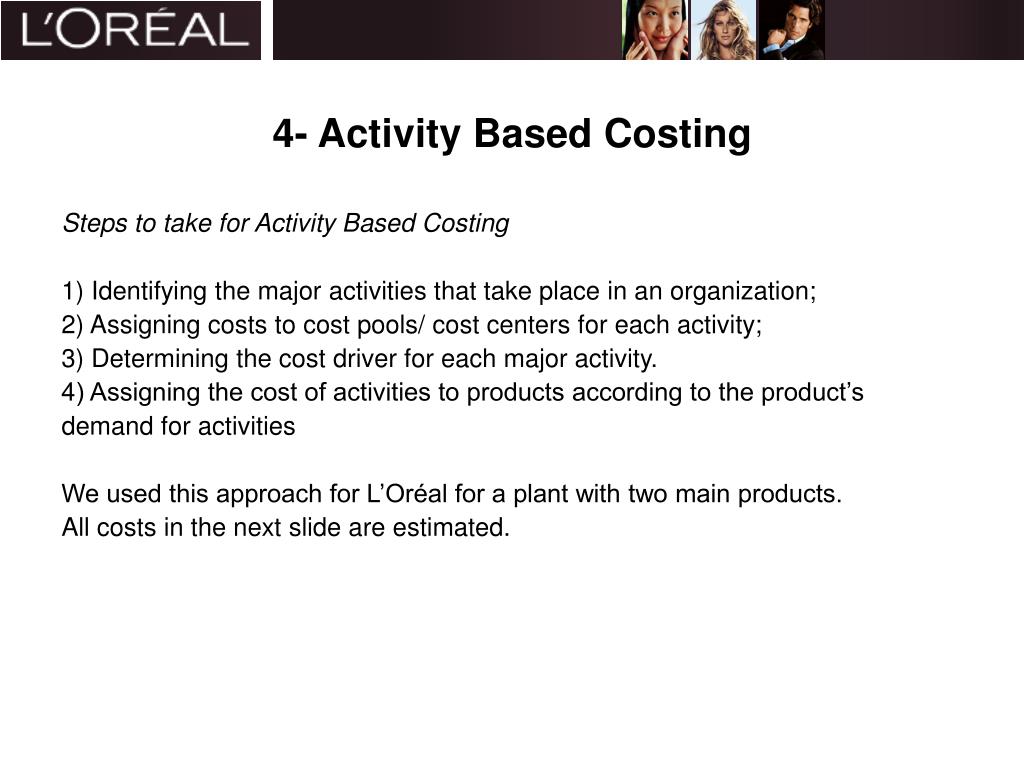 L'ORÉAL

4- Activity Based Costing

Steps to take for Activity Based Costing

1) Identifying the major activities that take place in an organization;
2) Assigning costs to cost pools/ cost centers for each activity;
3) Determining the cost driver for each major activity.
4) Assigning the cost of activities to products according to the product's demand for activities

We used this approach for L'Oréal for a plant with two main products.
All costs in the next slide are estimated.